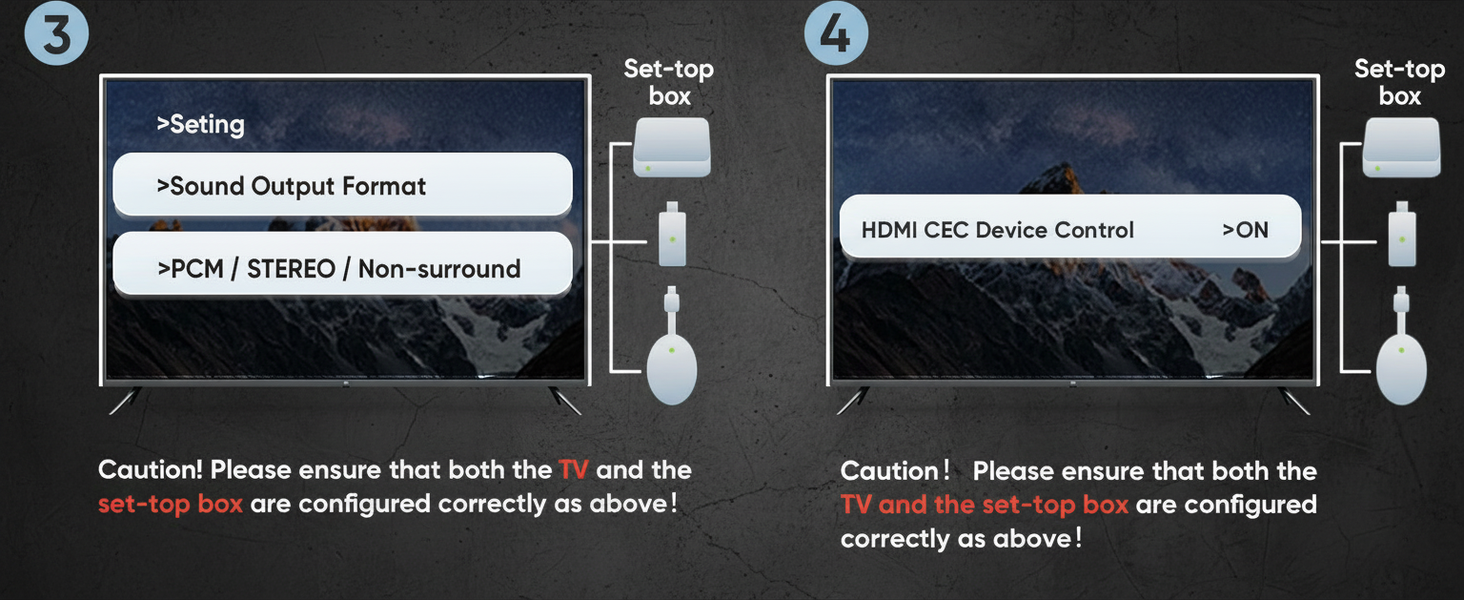 3

>Seting

>Sound Output Format

>PCM / STEREO / Non-surround

Set-top box

Caution! Please ensure that both the TV and the set-top box are configured correctly as above!

4

HDMI CEC Device Control >ON

Set-top box

Caution! Please ensure that both the TV and the set-top box are configured correctly as above!